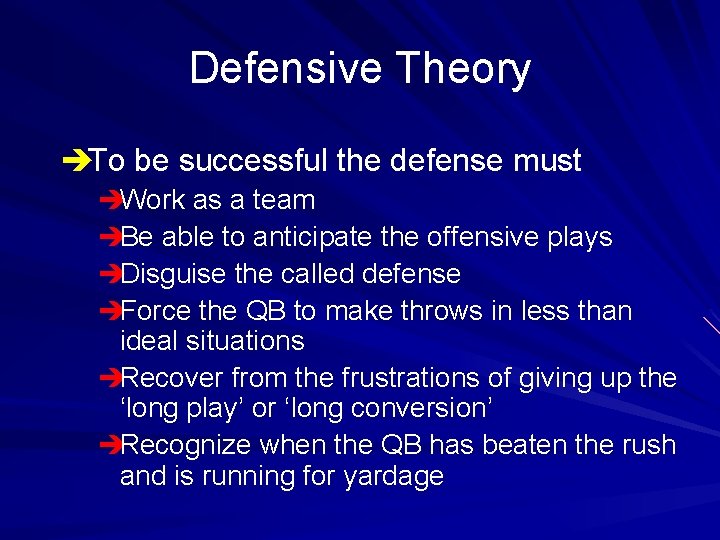 Defensive Theory

➔To be successful the defense must

➔Work as a team

➔Be able to anticipate the offensive plays

➔Disguise the called defense

➔Force the QB to make throws in less than ideal situations

➔Recover from the frustrations of giving up the ‘long play’ or ‘long conversion’

➔Recognize when the QB has beaten the rush and is running for yardage